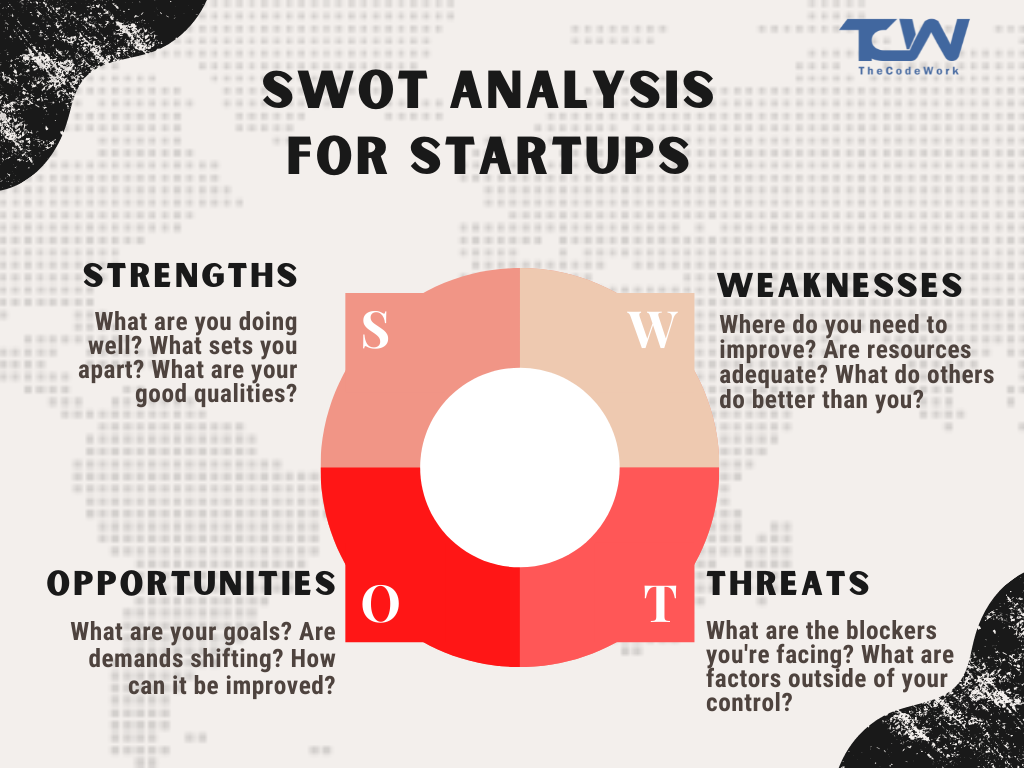 TCW
TheCodeWork

SWOT ANALYSIS FOR STARTUPS

STRENGTHS
What are you doing well? What sets you apart? What are your good qualities?

S

W

WEAKNESSES
Where do you need to improve? Are resources adequate? What do others do better than you?

OPPORTUNITIES
What are your goals? Are demands shifting? How can it be improved?

O

T

THREATS
What are the blockers you're facing? What are factors outside of your control?